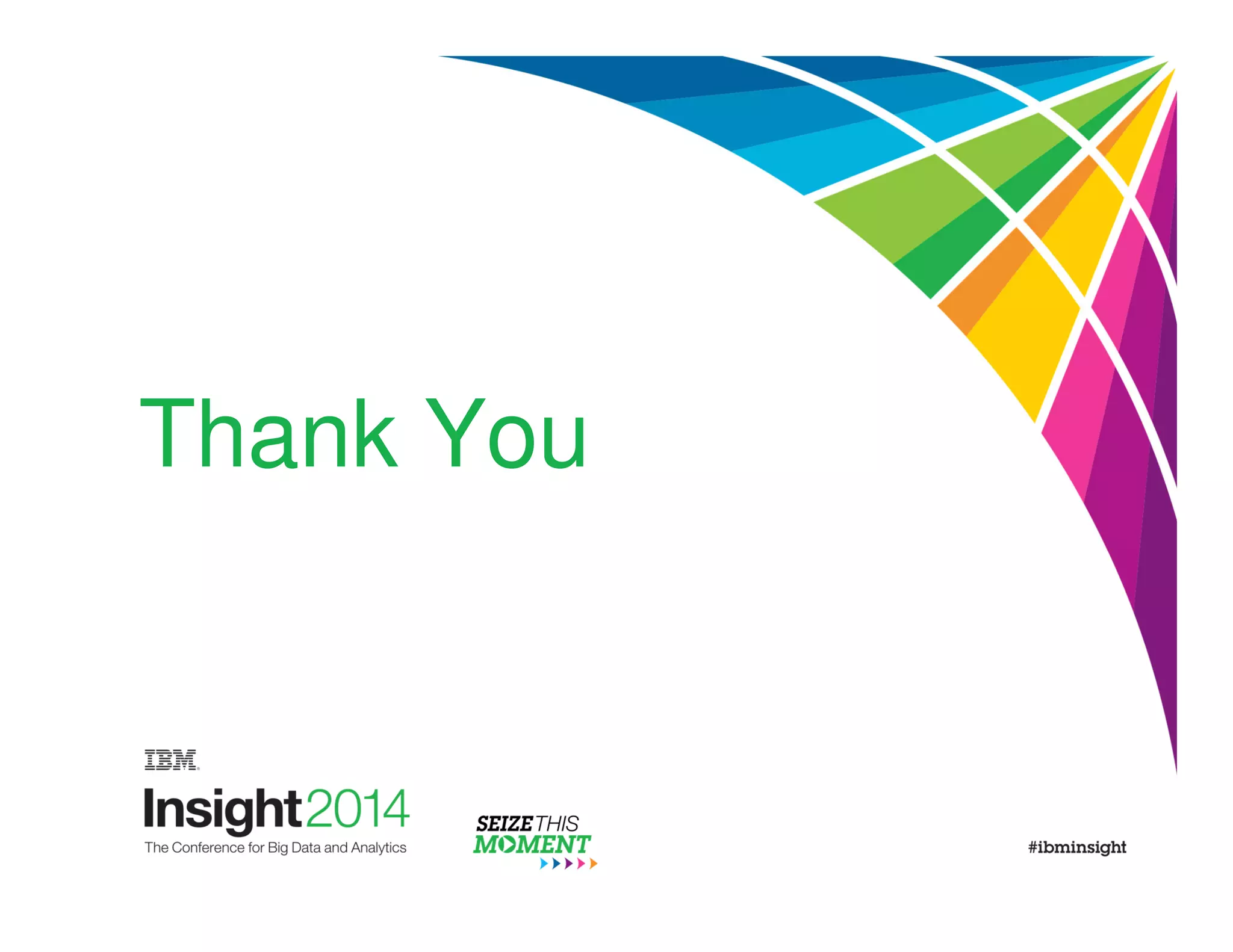 Thank You

IBM

Insight2014
The Conference for Big Data and Analytics

SEIZE THIS MOMENT

#ibminsight